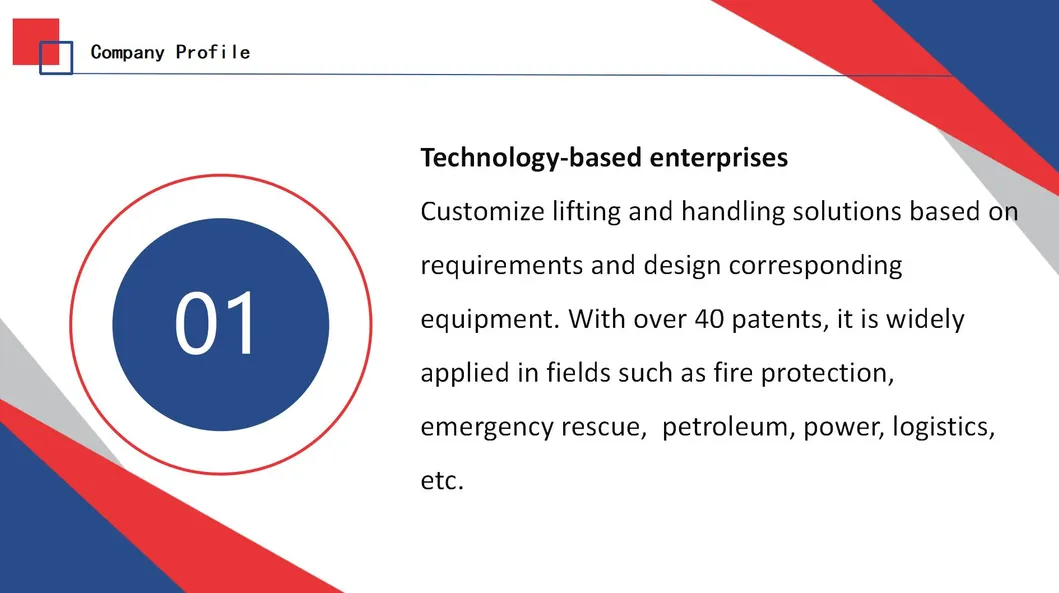 Company Profile

01

Technology-based enterprises

Customize lifting and handling solutions based on requirements and design corresponding equipment. With over 40 patents, it is widely applied in fields such as fire protection, emergency rescue, petroleum, power, logistics, etc.